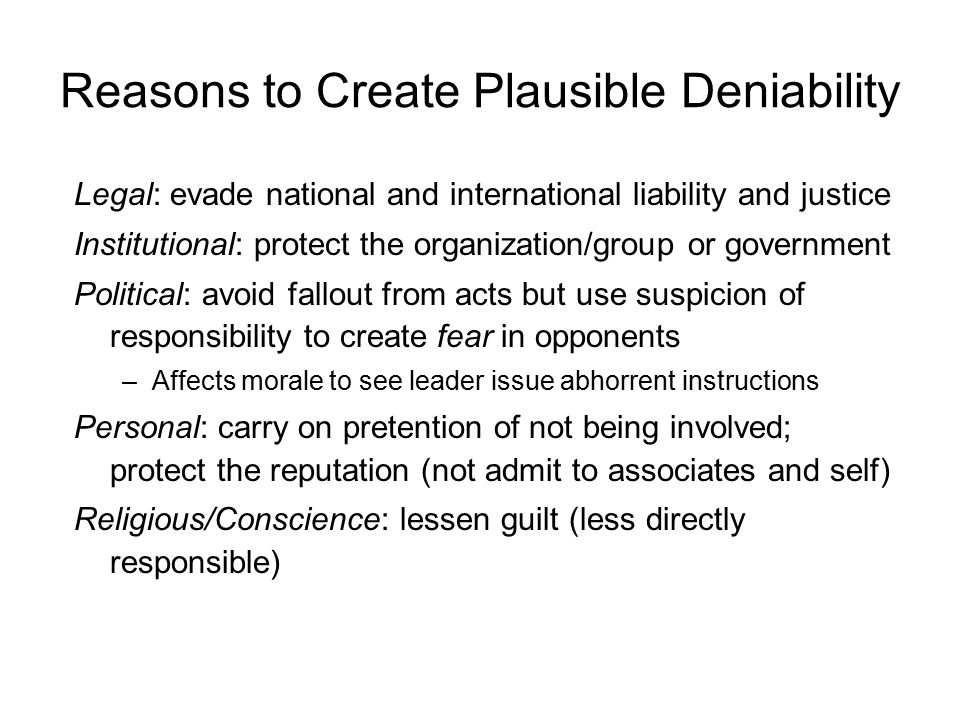 Reasons to Create Plausible Deniability

Legal: evade national and international liability and justice

Institutional: protect the organization/group or government

Political: avoid fallout from acts but use suspicion of responsibility to create fear in opponents

– Affects morale to see leader issue abhorrent instructions

Personal: carry on pretention of not being involved; protect the reputation (not admit to associates and self)

Religious/Conscience: lessen guilt (less directly responsible)